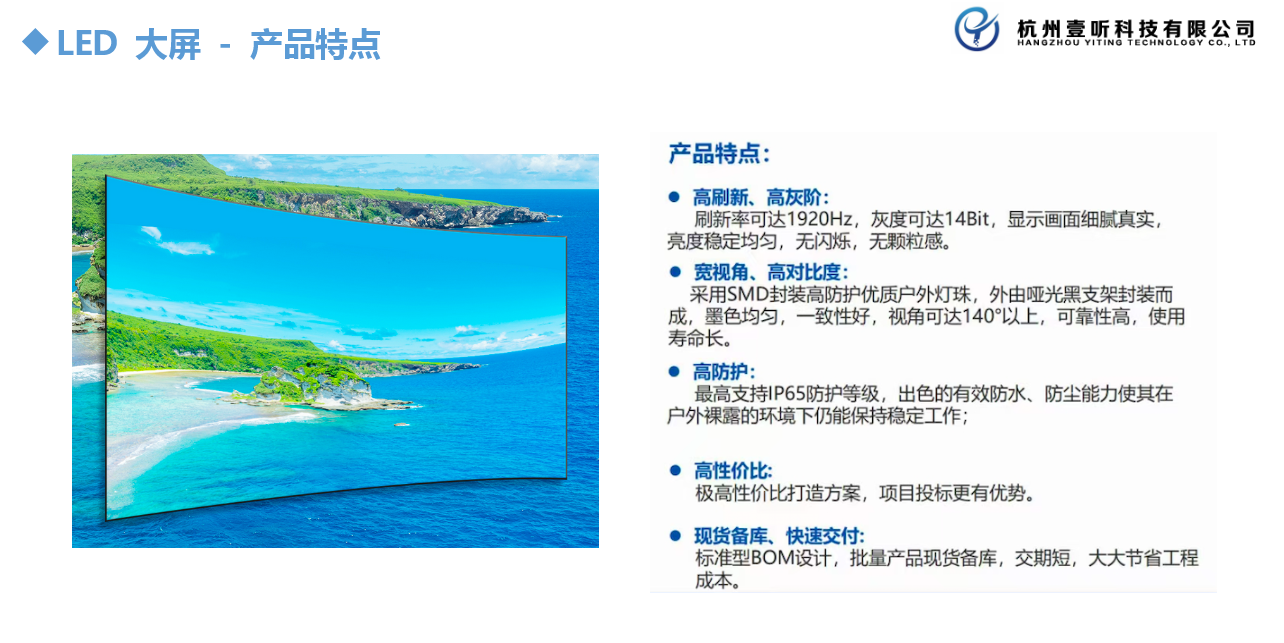 ◆ LED 大屏 - 产品特点

杭州壹听科技有限公司
HANGZHOU YITING TECHNOLOGY CO., LTD

产品特点:

● 高刷新、高灰阶:
刷新率可达1920Hz，灰度可达14Bit，显示画面细腻真实，亮度稳定均匀，无闪烁，无颗粒感。

● 宽视角、高对比度:
采用SMD封装高防护优质户外灯珠，外由哑光黑支架封装而成，墨色均匀，一致性好，视角可达140°以上，可靠性高，使用寿命长。

● 高防护:
最高支持IP65防护等级，出色的有效防水、防尘能力使其在户外裸露的环境下仍能保持稳定工作;

● 高性价比:
极高性价比打造方案，项目投标更有优势。

● 现货备库、快速交付:
标准型BOM设计，批量产品现货备库，交期短，大大节省工程成本。